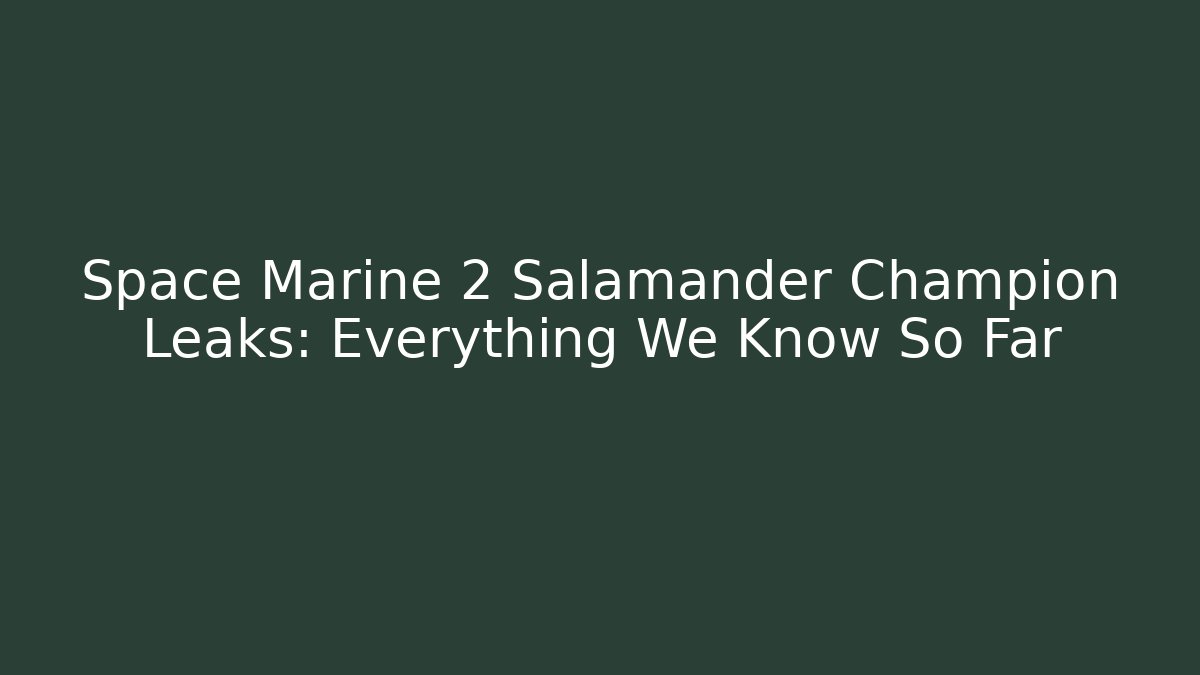 Space Marine 2 Salamander Champion Leaks: Everything We Know So Far